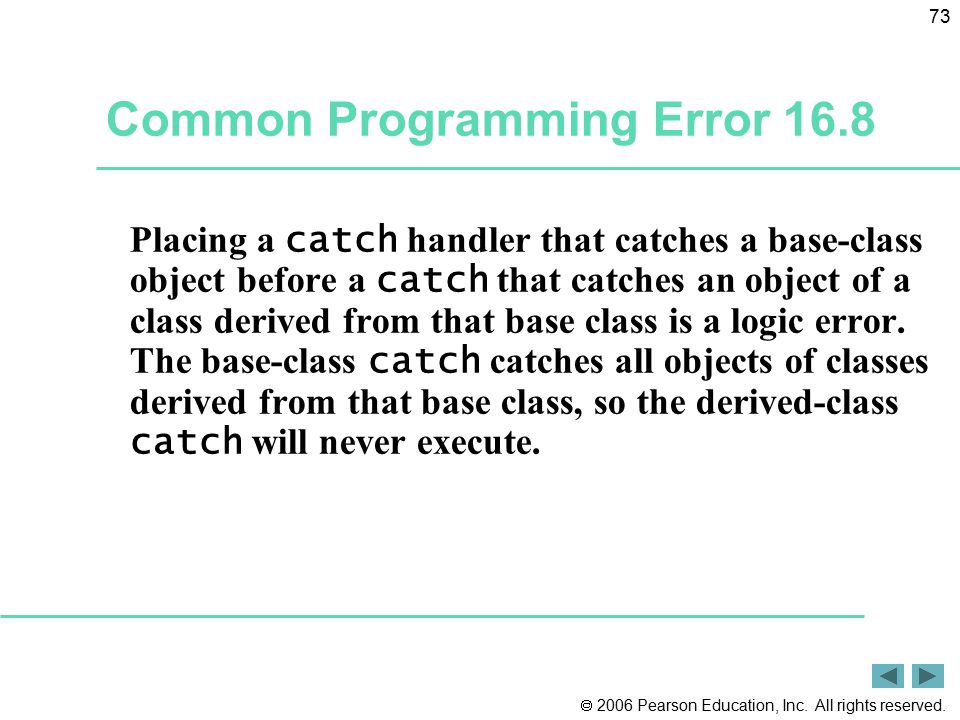 73

Common Programming Error 16.8

Placing a catch handler that catches a base-class object before a catch that catches an object of a class derived from that base class is a logic error. The base-class catch catches all objects of classes derived from that base class, so the derived-class catch will never execute.

© 2006 Pearson Education, Inc. All rights reserved.